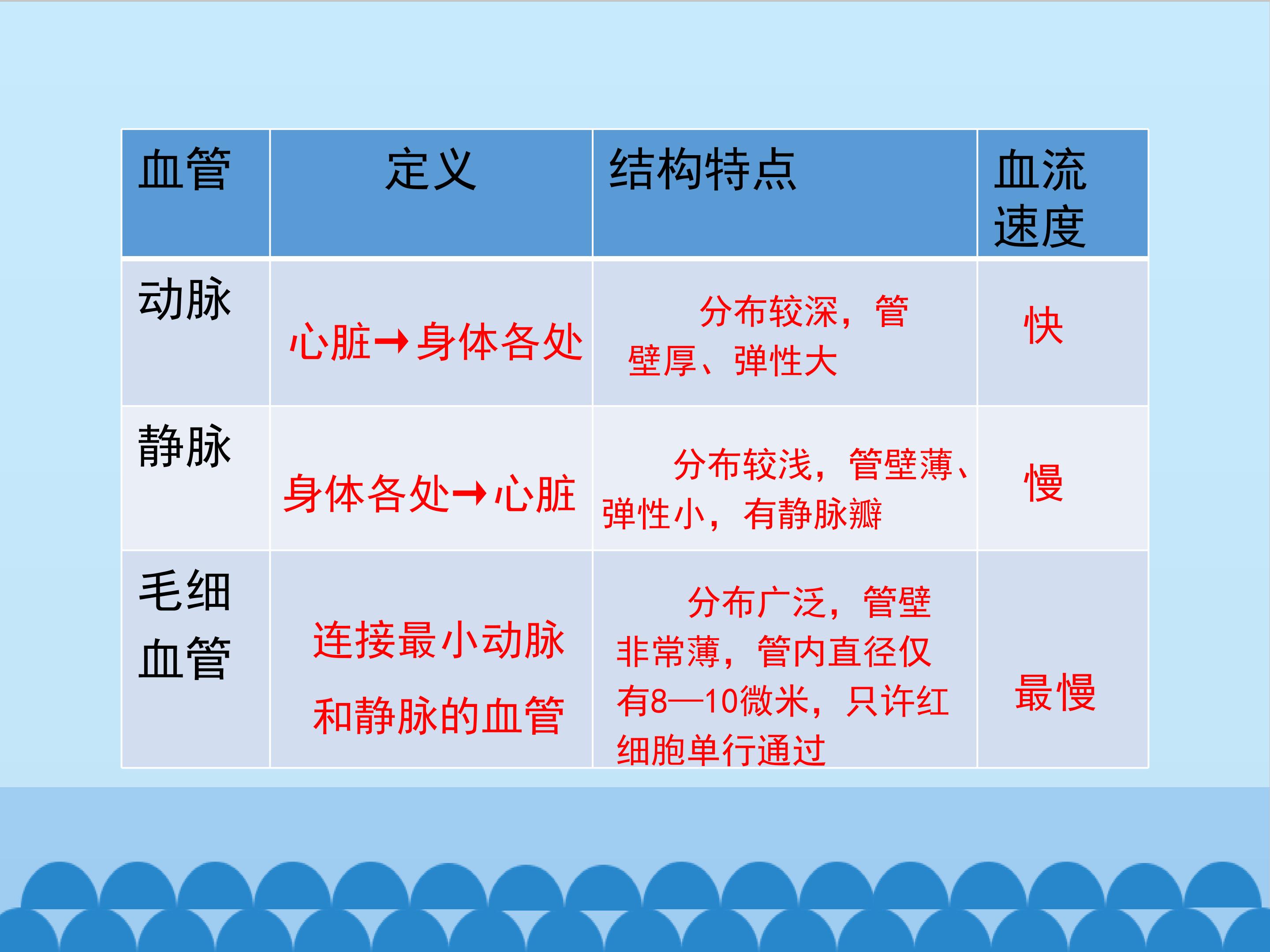 | 血管 | 定义 | 结构特点 | 血流速度 |
|---|---|---|---|
| 动脉 | 心脏→身体各处 | 分布较深，管壁厚、弹性大 | 快 |
| 静脉 | 身体各处→心脏 | 分布较浅，管壁薄、弹性小，有静脉瓣 | 慢 |
| 毛细血管 | 连接最小动脉和静脉的血管 | 分布广泛，管壁非常薄，管内直径仅有8—10微米，只许红细胞单行通过 | 最慢 |